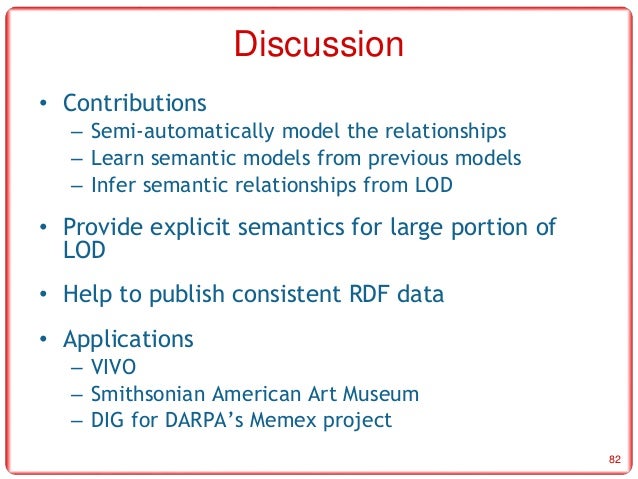 Discussion

• Contributions
– Semi-automatically model the relationships
– Learn semantic models from previous models
– Infer semantic relationships from LOD

• Provide explicit semantics for large portion of LOD

• Help to publish consistent RDF data

• Applications
– VIVO
– Smithsonian American Art Museum
– DIG for DARPA's Memex project

82